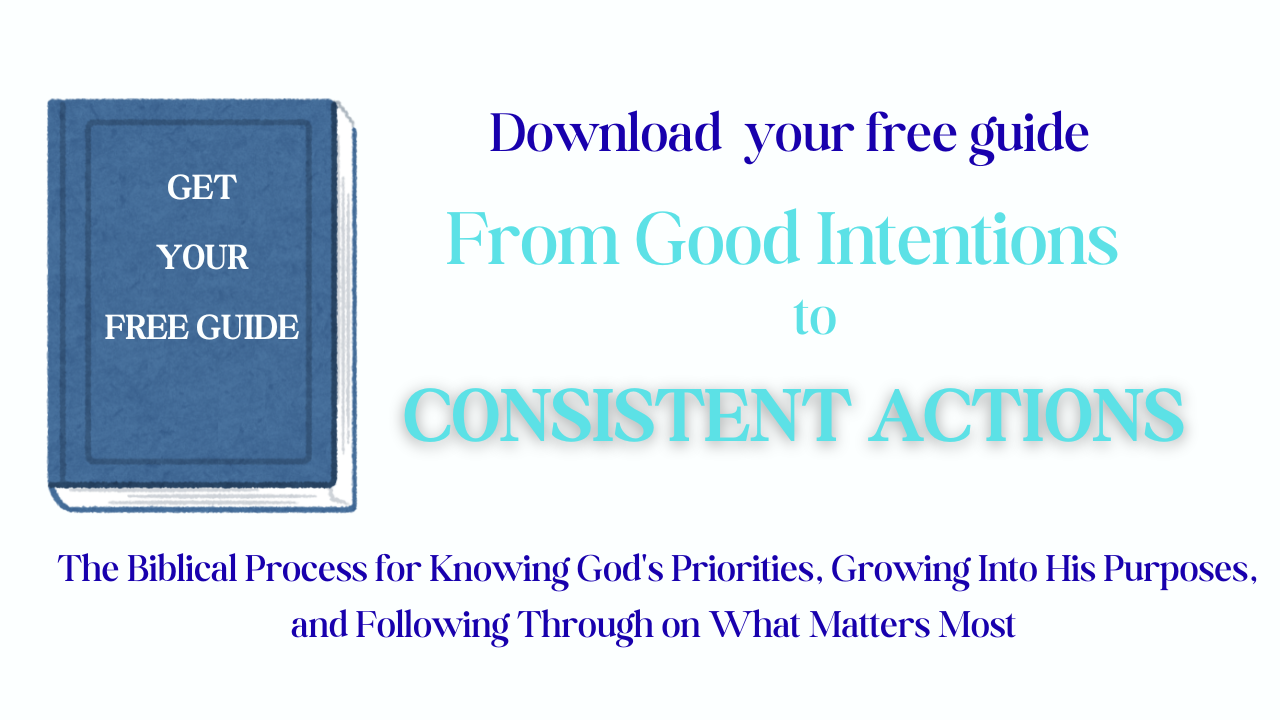 GET
YOUR
FREE GUIDE

Download your free guide

From Good Intentions
to
CONSISTENT ACTIONS

The Biblical Process for Knowing God's Priorities, Growing Into His Purposes, and Following Through on What Matters Most